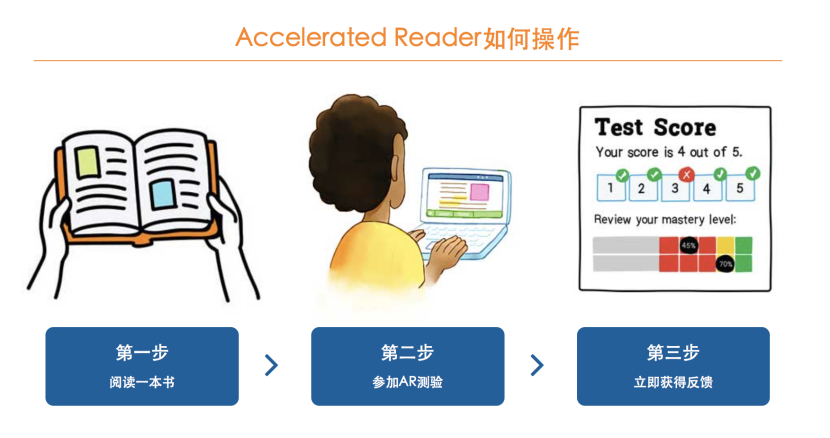 Accelerated Reader如何操作

Test Score

Your score is 4 out of 5.

1 2 3 4 5

Review your mastery level:

45%

70%

第一步
阅读一本书

第二步
参加AR测验

第三步
立即获得反馈